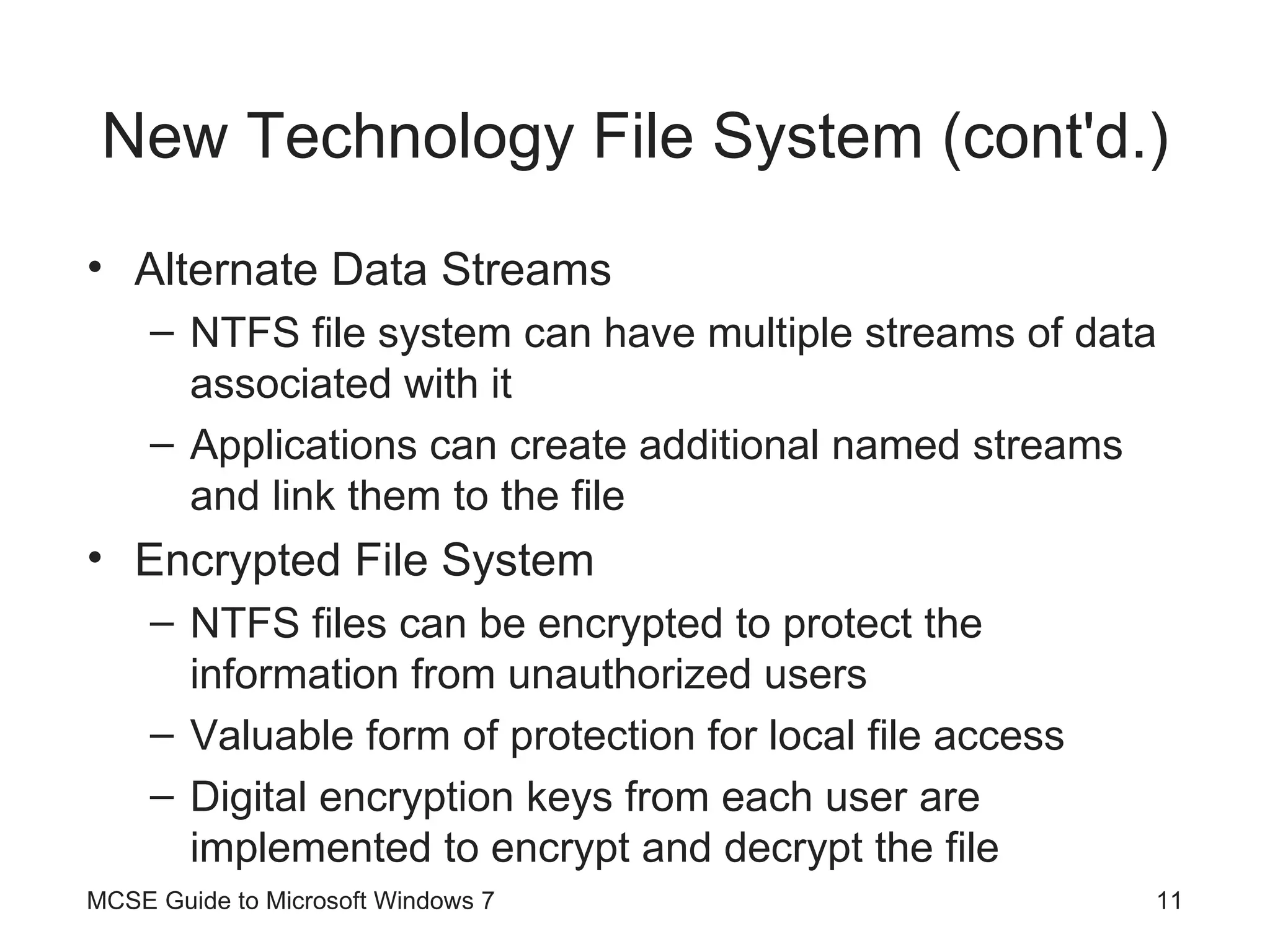 New Technology File System (cont'd.)

• Alternate Data Streams
  – NTFS file system can have multiple streams of data associated with it
  – Applications can create additional named streams and link them to the file
• Encrypted File System
  – NTFS files can be encrypted to protect the information from unauthorized users
  – Valuable form of protection for local file access
  – Digital encryption keys from each user are implemented to encrypt and decrypt the file

MCSE Guide to Microsoft Windows 7

11